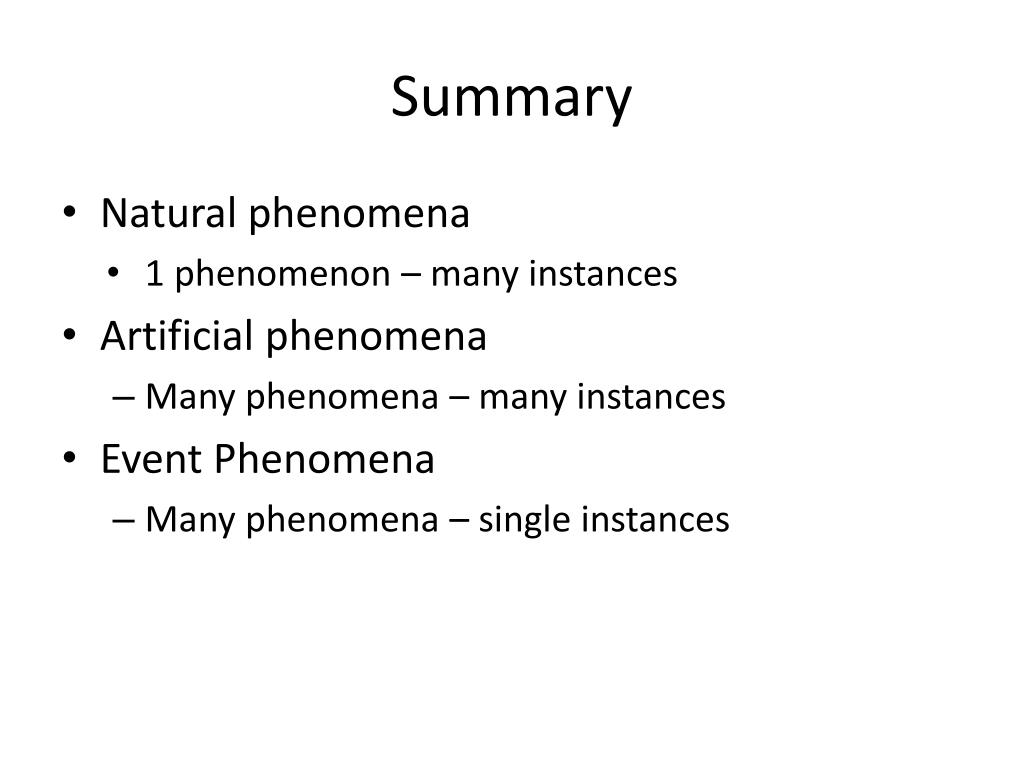 Summary

• Natural phenomena
  • 1 phenomenon – many instances
• Artificial phenomena
  – Many phenomena – many instances
• Event Phenomena
  – Many phenomena – single instances